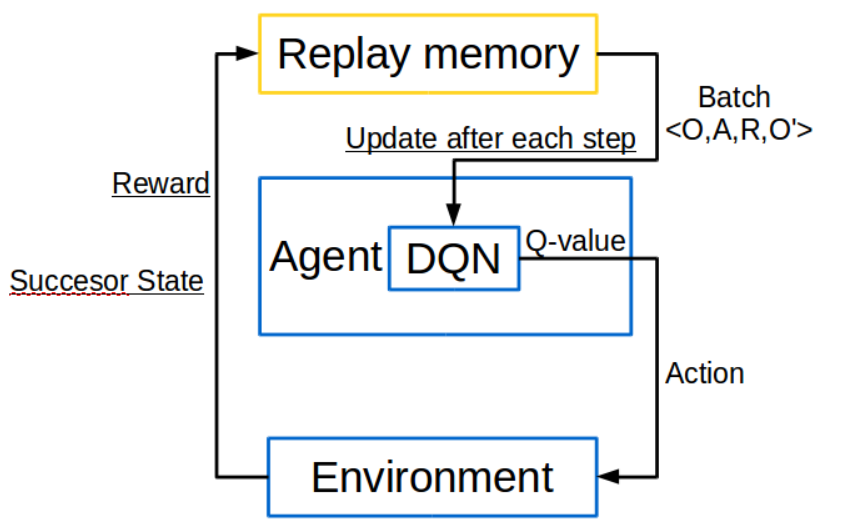 Replay memory

Batch
<O,A,R,O'>

Update after each step

Reward

Agent

DQN

Q-value

Succesor State

Action

Environment